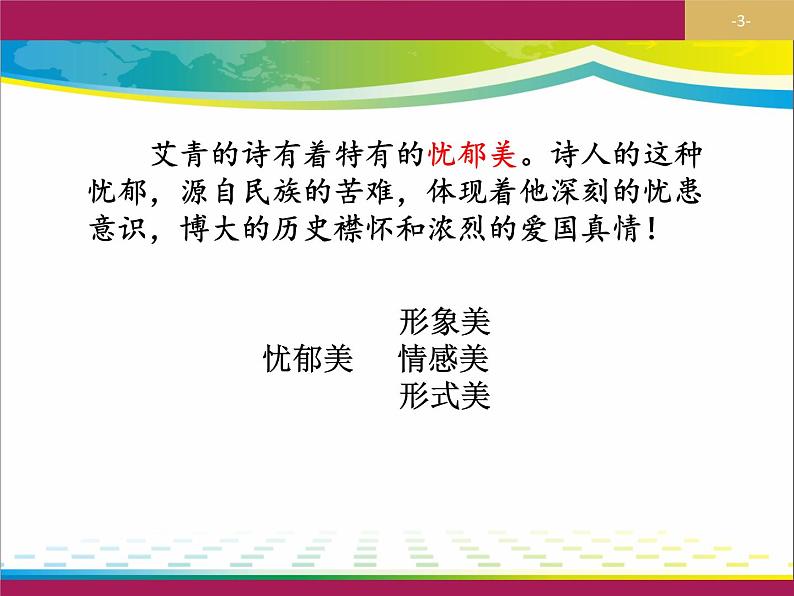 -3-

艾青的诗有着特有的忧郁美。诗人的这种忧郁，源自民族的苦难，体现着他深刻的忧患意识，博大的历史襟怀和浓烈的爱国真情！

忧郁美

形象美
情感美
形式美